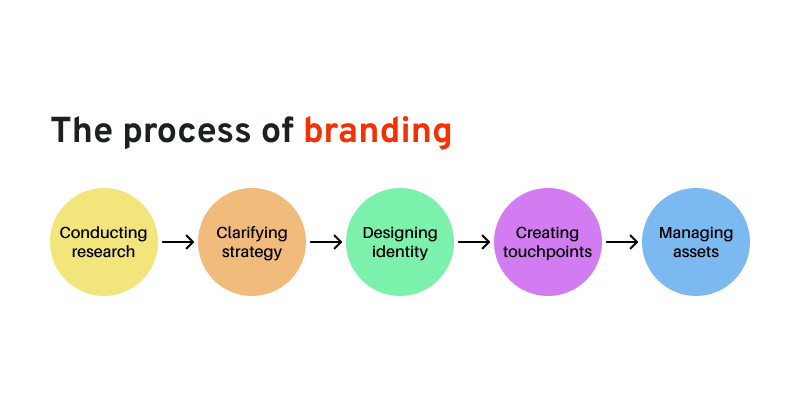 The process of branding

Conducting research

Clarifying strategy

Designing identity

Creating touchpoints

Managing assets